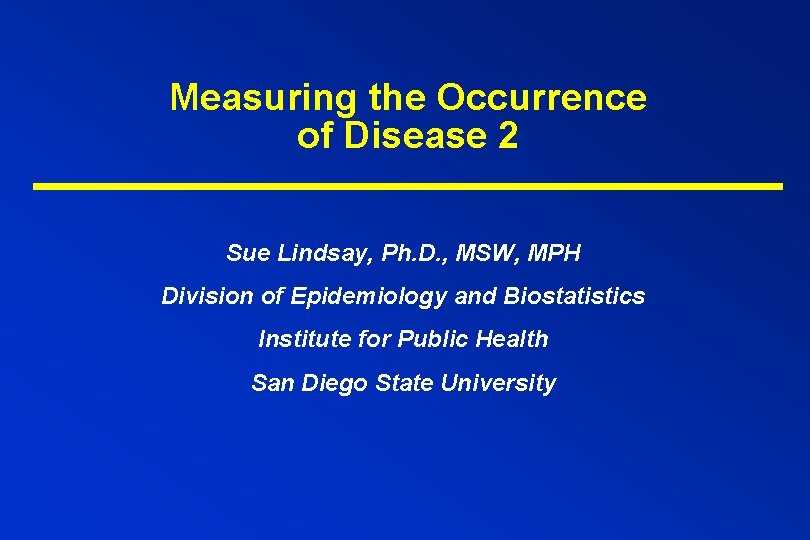 Measuring the Occurrence of Disease 2

Sue Lindsay, Ph.D., MSW, MPH

Division of Epidemiology and Biostatistics

Institute for Public Health

San Diego State University